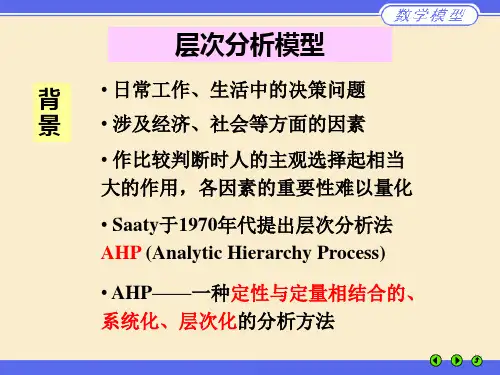 数学模型

层次分析模型

背景

• 日常工作、生活中的决策问题

• 涉及经济、社会等方面的因素

• 作比较判断时人的主观选择起相当大的作用，各因素的重要性难以量化

• Saaty于1970年代提出层次分析法 AHP (Analytic Hierarchy Process)

• AHP——一种定性与定量相结合的、系统化、层次化的分析方法